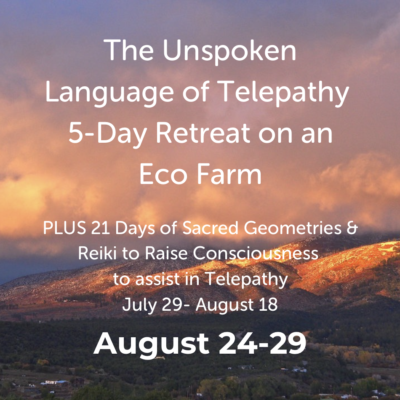 The Unspoken Language of Telepathy 5-Day Retreat on an Eco Farm

PLUS 21 Days of Sacred Geometries & Reiki to Raise Consciousness to assist in Telepathy July 29- August 18

August 24-29